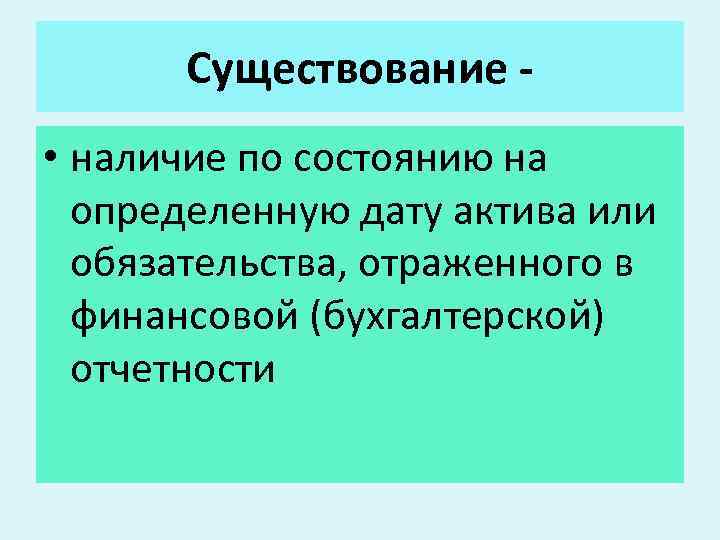 Существование -

• наличие по состоянию на определенную дату актива или обязательства, отраженного в финансовой (бухгалтерской) отчетности